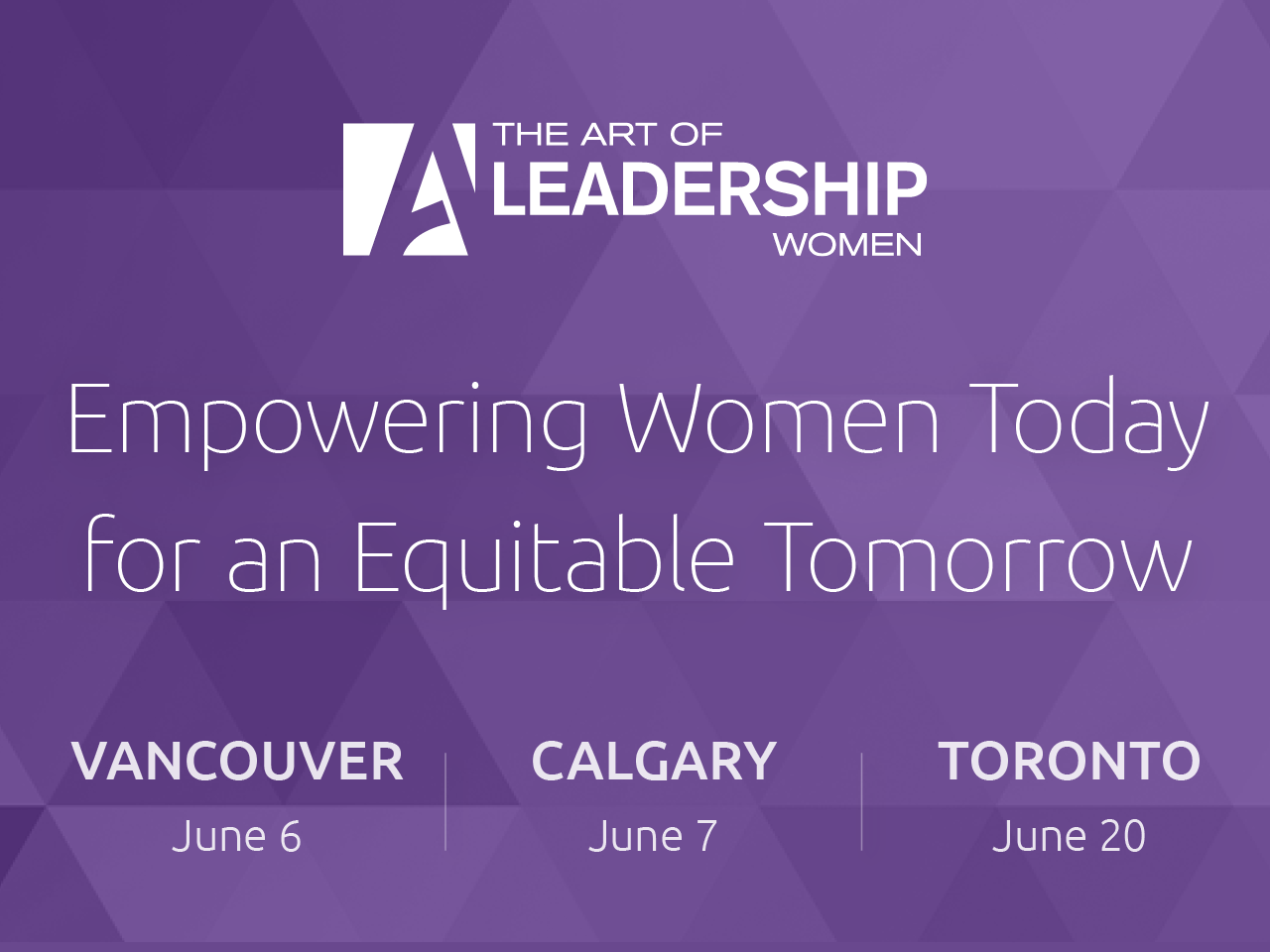 THE ART OF
LEADERSHIP
WOMEN

Empowering Women Today for an Equitable Tomorrow

VANCOUVER
June 6

CALGARY
June 7

TORONTO
June 20